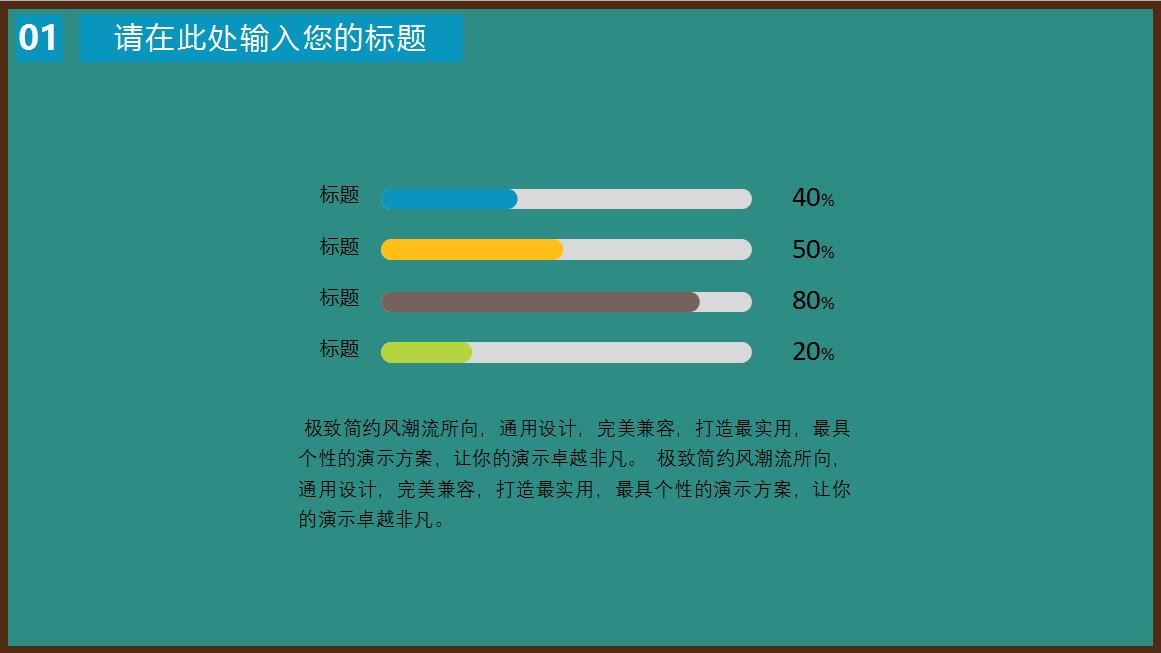 01 请在此处输入您的标题

标题 40%
标题 50%
标题 80%
标题 20%

极致简约风潮流所向，通用设计，完美兼容，打造最实用，最具个性的演示方案，让你的演示卓越非凡。 极致简约风潮流所向，通用设计，完美兼容，打造最实用，最具个性的演示方案，让你的演示卓越非凡。